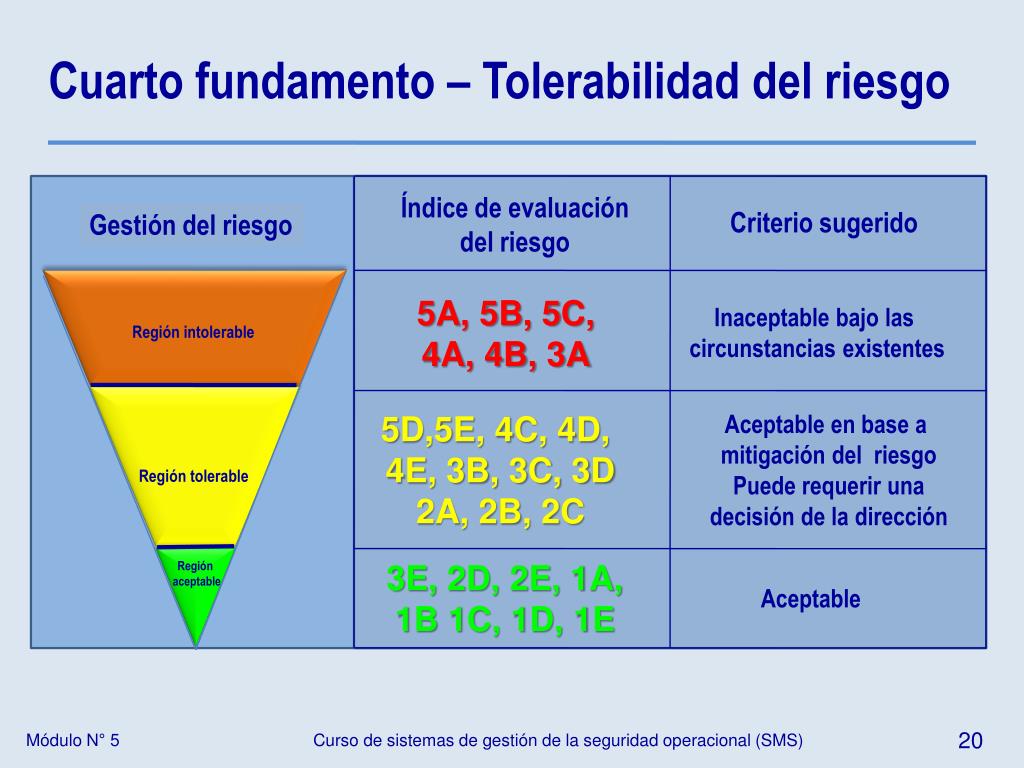 Cuarto fundamento – Tolerabilidad del riesgo

| Gestión del riesgo | Índice de evaluación del riesgo | Criterio sugerido |
|---|---|---|
| Región intolerable | 5A, 5B, 5C, 4A, 4B, 3A | Inaceptable bajo las circunstancias existentes |
| Región tolerable | 5D,5E, 4C, 4D, 4E, 3B, 3C, 3D 2A, 2B, 2C | Aceptable en base a mitigación del riesgo Puede requerir una decisión de la dirección |
| Región aceptable | 3E, 2D, 2E, 1A, 1B 1C, 1D, 1E | Aceptable |

Módulo N° 5

Curso de sistemas de gestión de la seguridad operacional (SMS)

20